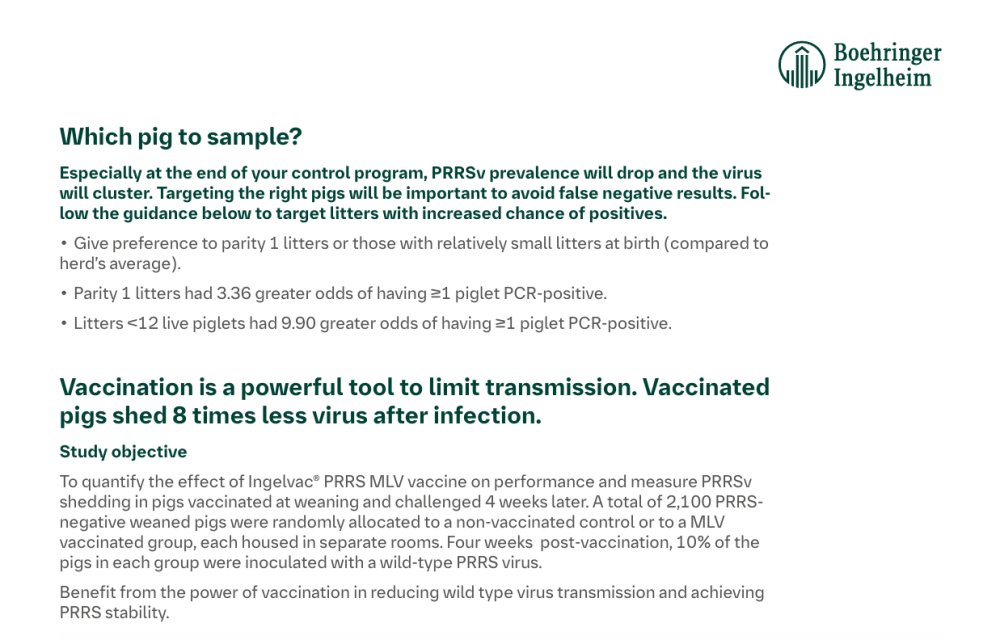 Boehringer Ingelheim

Which pig to sample?

Especially at the end of your control program, PRRSv prevalence will drop and the virus will cluster. Targeting the right pigs will be important to avoid false negative results. Follow the guidance below to target litters with increased chance of positives.

• Give preference to parity 1 litters or those with relatively small litters at birth (compared to herd's average).

• Parity 1 litters had 3.36 greater odds of having ≥1 piglet PCR-positive.

• Litters <12 live piglets had 9.90 greater odds of having ≥1 piglet PCR-positive.

Vaccination is a powerful tool to limit transmission. Vaccinated pigs shed 8 times less virus after infection.

Study objective

To quantify the effect of Ingelvac® PRRS MLV vaccine on performance and measure PRRSv shedding in pigs vaccinated at weaning and challenged 4 weeks later. A total of 2,100 PRRS-negative weaned pigs were randomly allocated to a non-vaccinated control or to a MLV vaccinated group, each housed in separate rooms. Four weeks post-vaccination, 10% of the pigs in each group were inoculated with a wild-type PRRS virus.

Benefit from the power of vaccination in reducing wild type virus transmission and achieving PRRS stability.